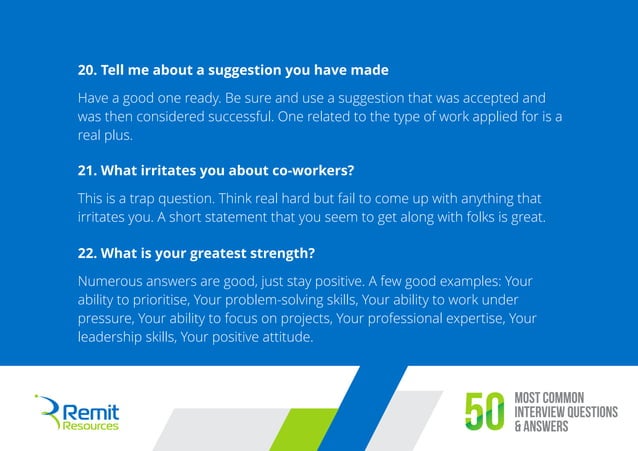 20. Tell me about a suggestion you have made

Have a good one ready. Be sure and use a suggestion that was accepted and was then considered successful. One related to the type of work applied for is a real plus.

21. What irritates you about co-workers?

This is a trap question. Think real hard but fail to come up with anything that irritates you. A short statement that you seem to get along with folks is great.

22. What is your greatest strength?

Numerous answers are good, just stay positive. A few good examples: Your ability to prioritise, Your problem-solving skills, Your ability to work under pressure, Your ability to focus on projects, Your professional expertise, Your leadership skills, Your positive attitude.

Remit Resources

50 MOST COMMON INTERVIEW QUESTIONS & ANSWERS